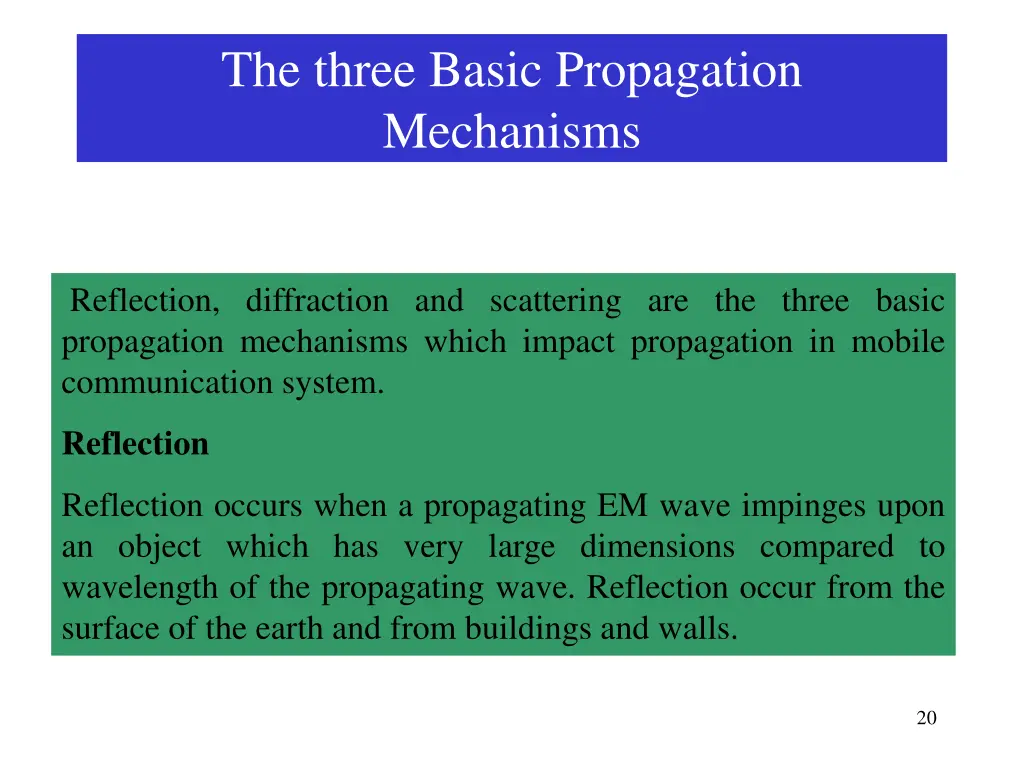 The three Basic Propagation Mechanisms

Reflection, diffraction and scattering are the three basic propagation mechanisms which impact propagation in mobile communication system.

Reflection

Reflection occurs when a propagating EM wave impinges upon an object which has very large dimensions compared to wavelength of the propagating wave. Reflection occur from the surface of the earth and from buildings and walls.

20